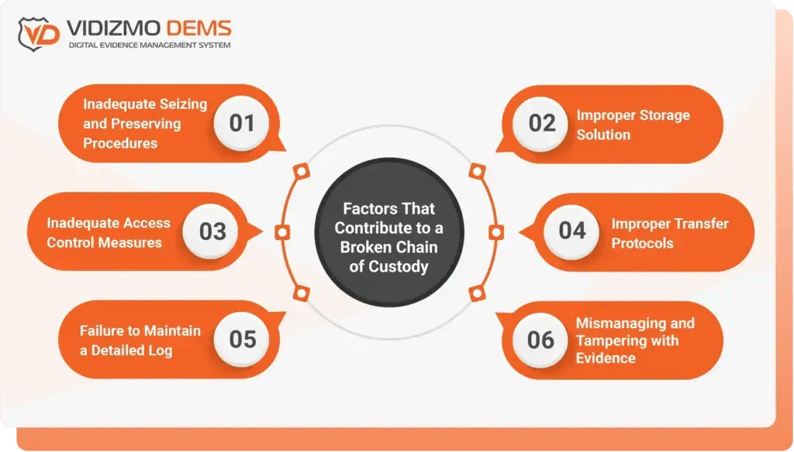 VD VIDIZMO DEMS
DIGITAL EVIDENCE MANAGEMENT SYSTEM

Factors That Contribute to a Broken Chain of Custody

Inadequate Seizing and Preserving Procedures 01

02 Improper Storage Solution

Inadequate Access Control Measures 03

04 Improper Transfer Protocols

Failure to Maintain a Detailed Log 05

06 Mismanaging and Tampering with Evidence